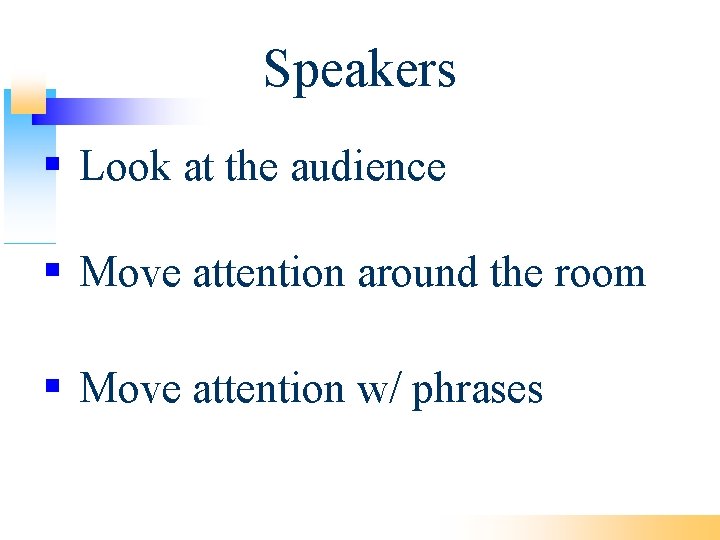 Speakers

- Look at the audience

- Move attention around the room

- Move attention w/ phrases